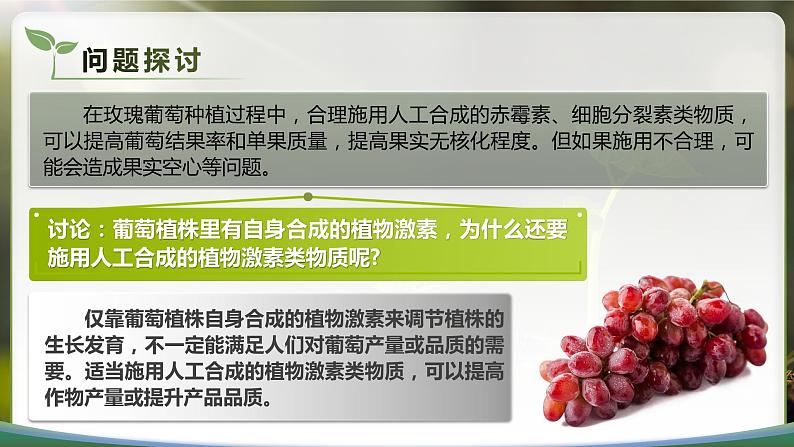 问题探讨

在玫瑰葡萄种植过程中，合理施用人工合成的赤霉素、细胞分裂素类物质，可以提高葡萄结果率和单果质量，提高果实无核化程度。但如果施用不合理，可能会造成果实空心等问题。

讨论：葡萄植株里有自身合成的植物激素，为什么还要施用人工合成的植物激素类物质呢?

仅靠葡萄植株自身合成的植物激素来调节植株的生长发育，不一定能满足人们对葡萄产量或品质的需要。适当施用人工合成的植物激素类物质，可以提高作物产量或提升产品品质。